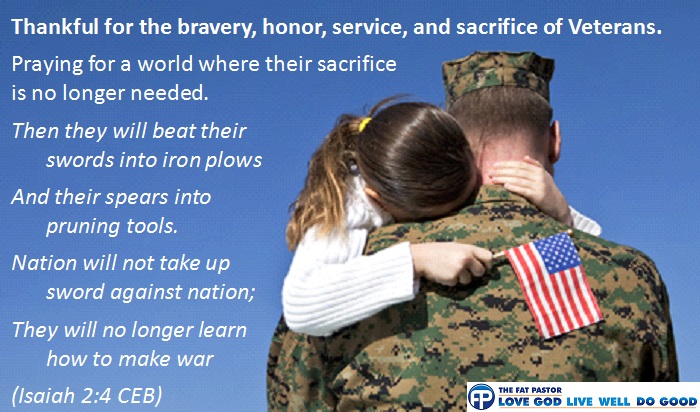 Thankful for the bravery, honor, service, and sacrifice of Veterans.

Praying for a world where their sacrifice is no longer needed.

Then they will beat their swords into iron plows

And their spears into pruning tools.

Nation will not take up sword against nation;

They will no longer learn how to make war

(Isaiah 2:4 CEB)

FP THE FAT PASTOR
LOVE GOD LIVE WELL DO GOOD